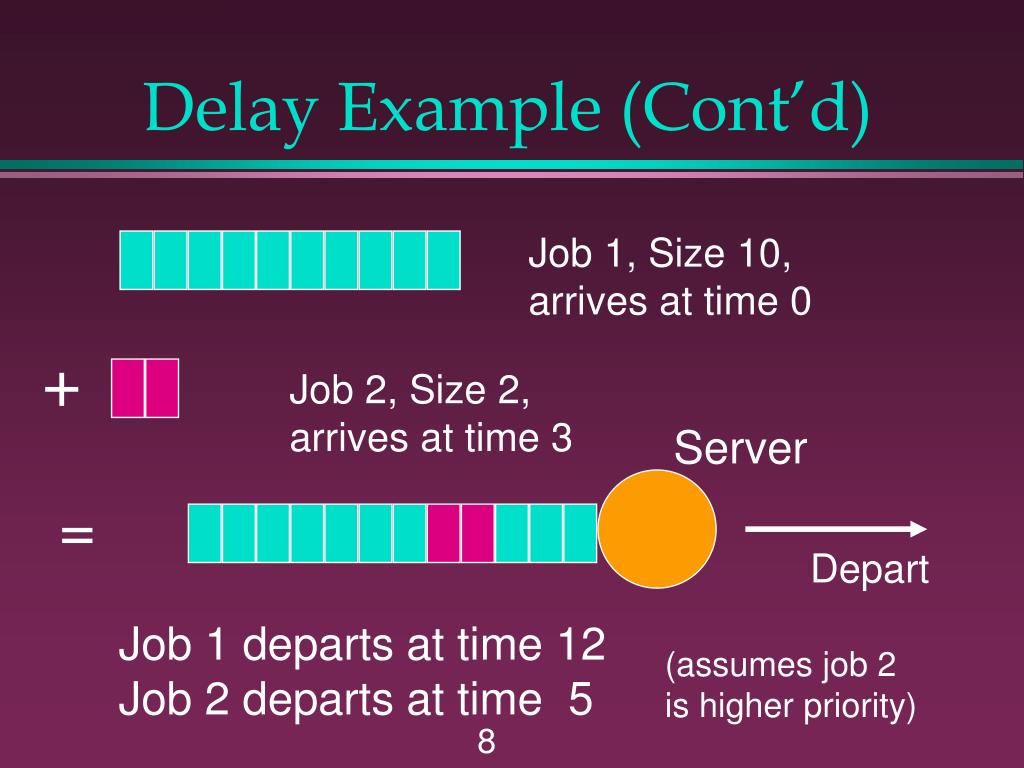 Delay Example (Cont'd)

Job 1, Size 10, arrives at time 0

+

Job 2, Size 2, arrives at time 3

Server

=

Depart

Job 1 departs at time 12
Job 2 departs at time 5

(assumes job 2 is higher priority)

8